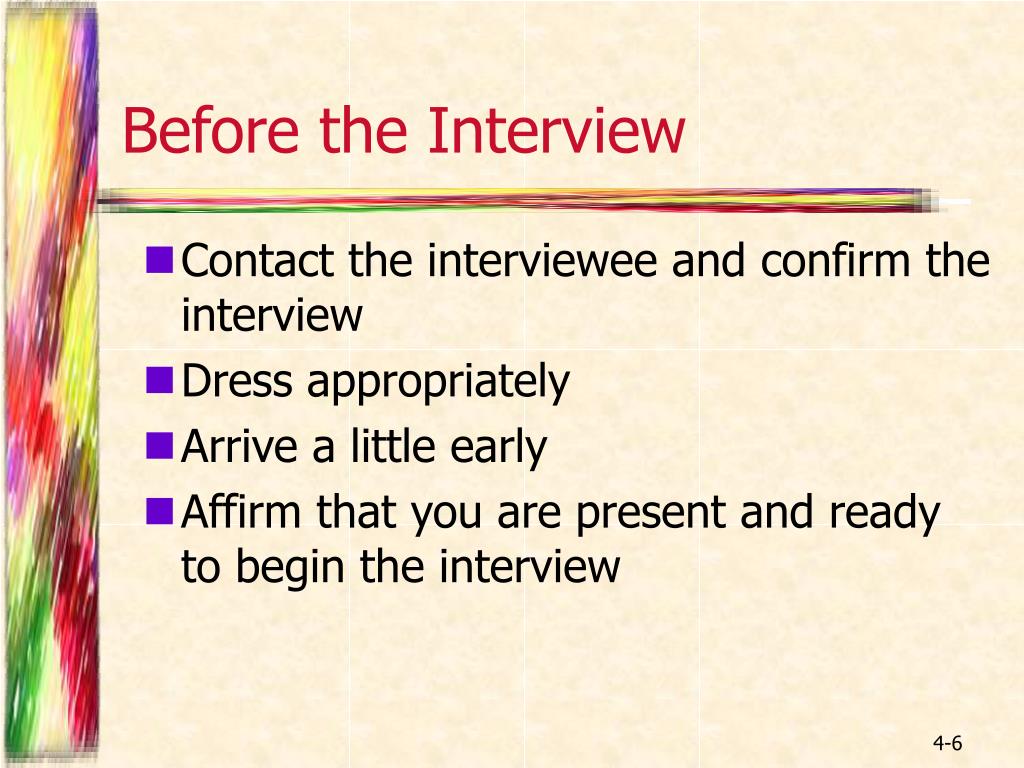 Before the Interview

- Contact the interviewee and confirm the interview
- Dress appropriately
- Arrive a little early
- Affirm that you are present and ready to begin the interview

4-6